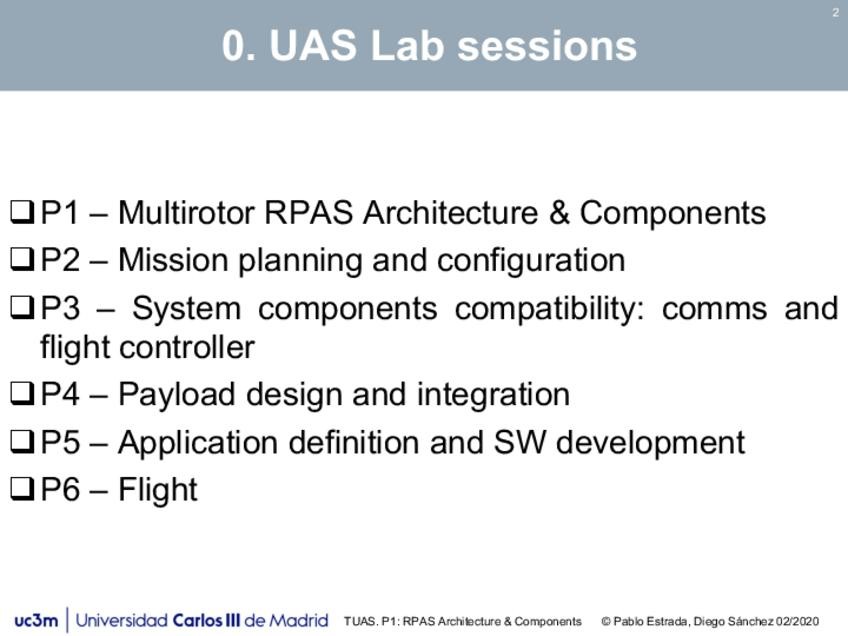 2

0. UAS Lab sessions

❑ P1 – Multirotor RPAS Architecture & Components
❑ P2 – Mission planning and configuration
❑ P3 – System components compatibility: comms and flight controller
❑ P4 – Payload design and integration
❑ P5 – Application definition and SW development
❑ P6 – Flight

uc3m | Universidad Carlos III de Madrid TUAS. P1: RPAS Architecture & Components © Pablo Estrada, Diego Sánchez 02/2020